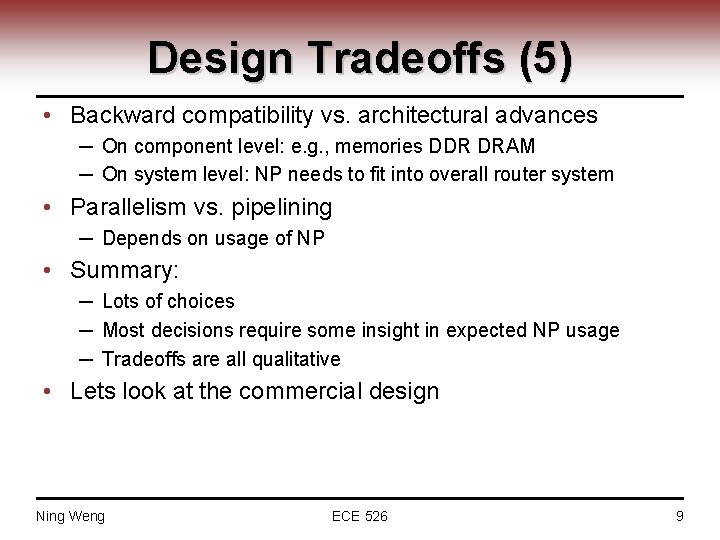 Design Tradeoffs (5)

• Backward compatibility vs. architectural advances
– On component level: e.g., memories DDR DRAM
– On system level: NP needs to fit into overall router system
• Parallelism vs. pipelining
– Depends on usage of NP
• Summary:
– Lots of choices
– Most decisions require some insight in expected NP usage
– Tradeoffs are all qualitative
• Lets look at the commercial design

Ning Weng ECE 526 9